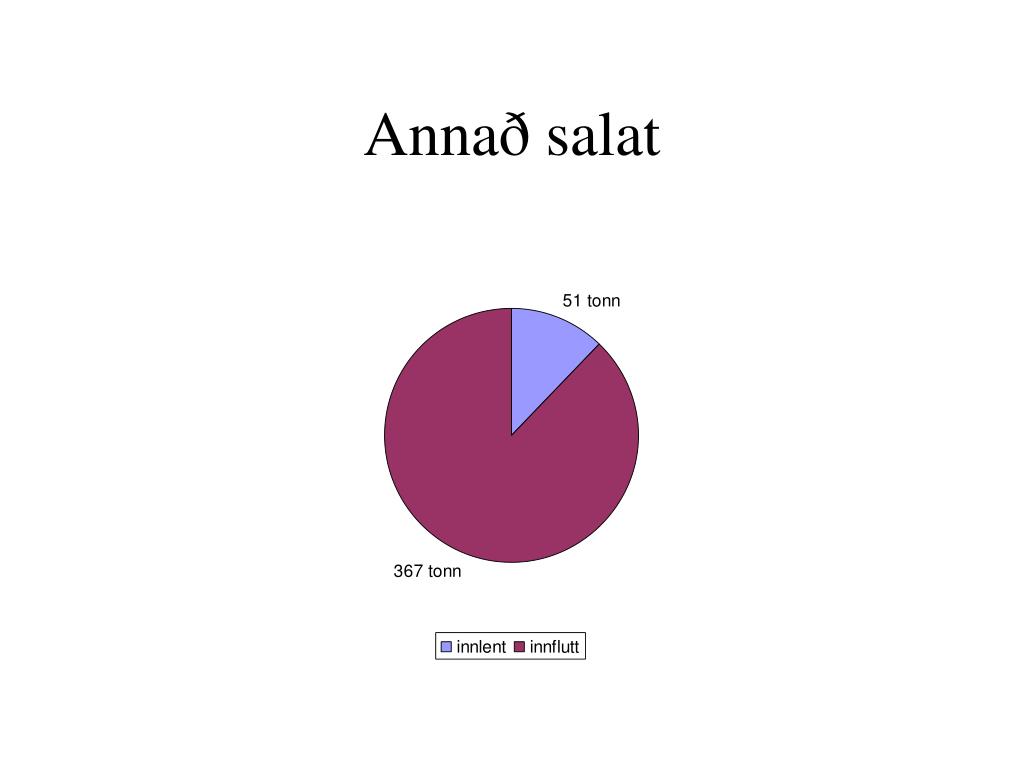 Annað salat

51 tonn

367 tonn

innlent innflutt